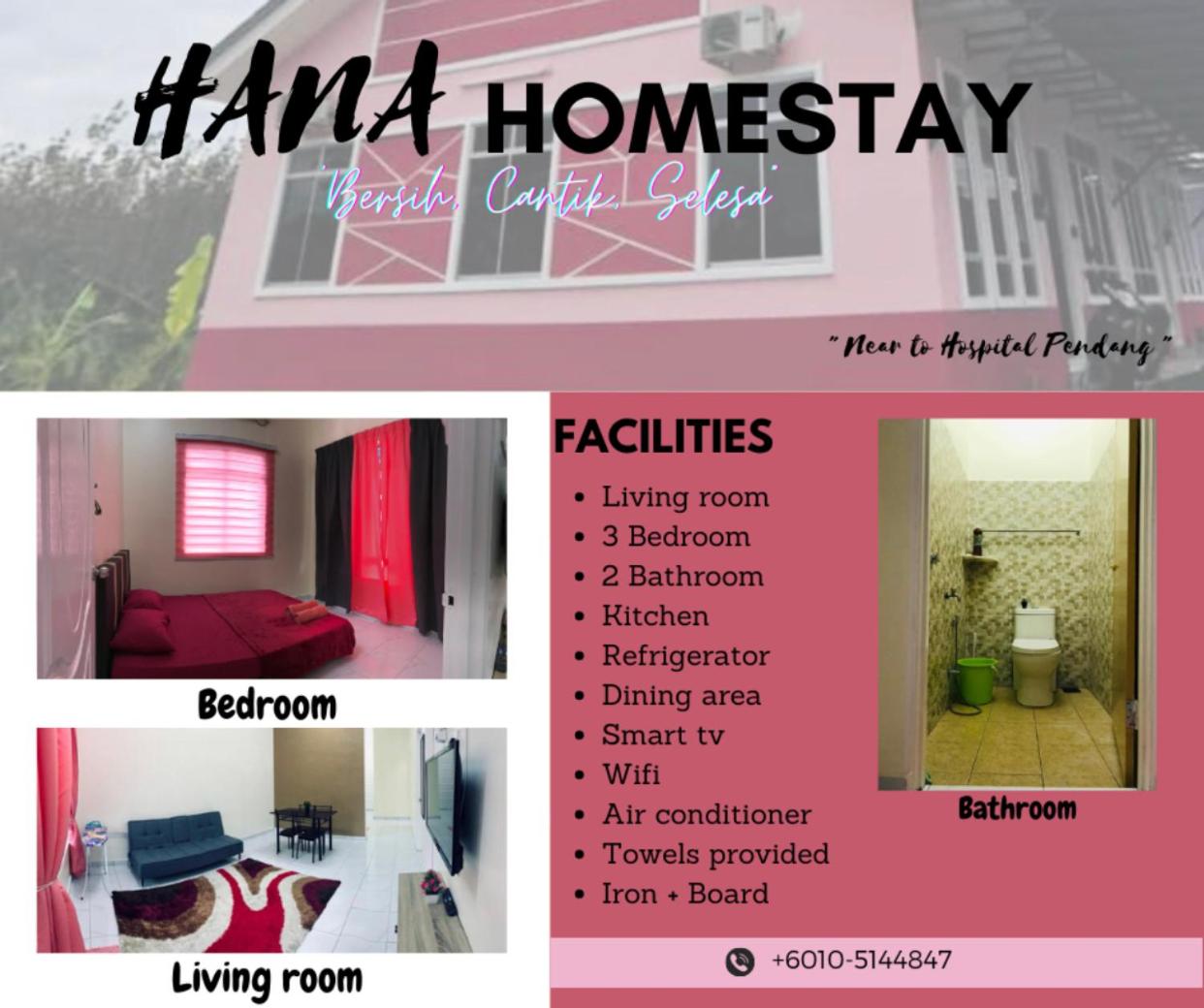 HANA HOMESTAY
'Bersih, Cantik, Selesa'

" Near to Hospital Pendang "

Bedroom

Living room

FACILITIES
- Living room
- 3 Bedroom
- 2 Bathroom
- Kitchen
- Refrigerator
- Dining area
- Smart tv
- Wifi
- Air conditioner
- Towels provided
- Iron + Board

Bathroom

+6010-5144847